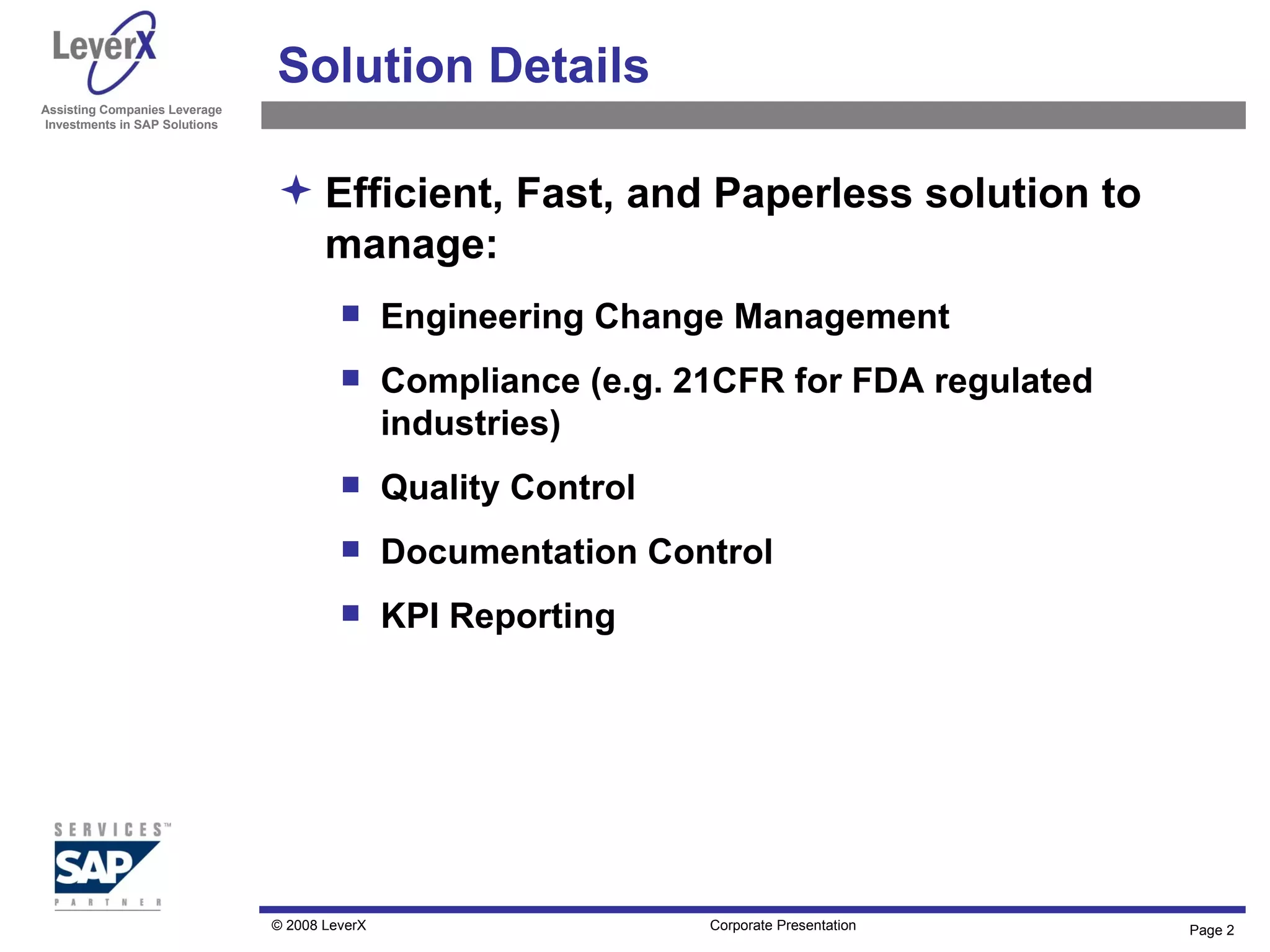 LeverX

Assisting Companies Leverage Investments in SAP Solutions

Solution Details

Efficient, Fast, and Paperless solution to manage:

Engineering Change Management

Compliance (e.g. 21CFR for FDA regulated industries)

Quality Control

Documentation Control

KPI Reporting

SERVICES™
SAP
PARTNER

© 2008 LeverX

Corporate Presentation

Page 2